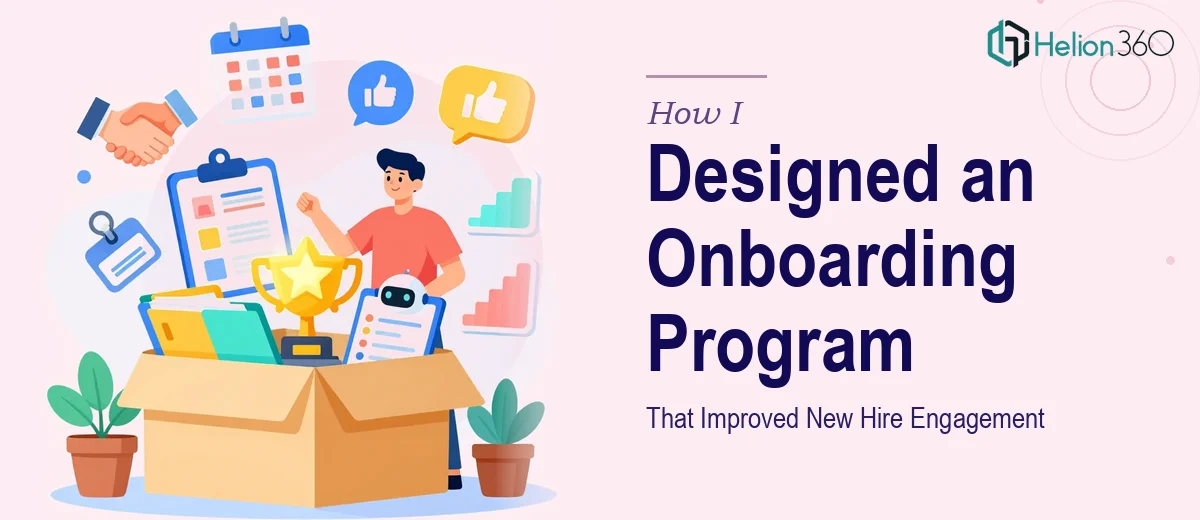 Helion360

How I

Designed an Onboarding Program

That Improved New Hire Engagement